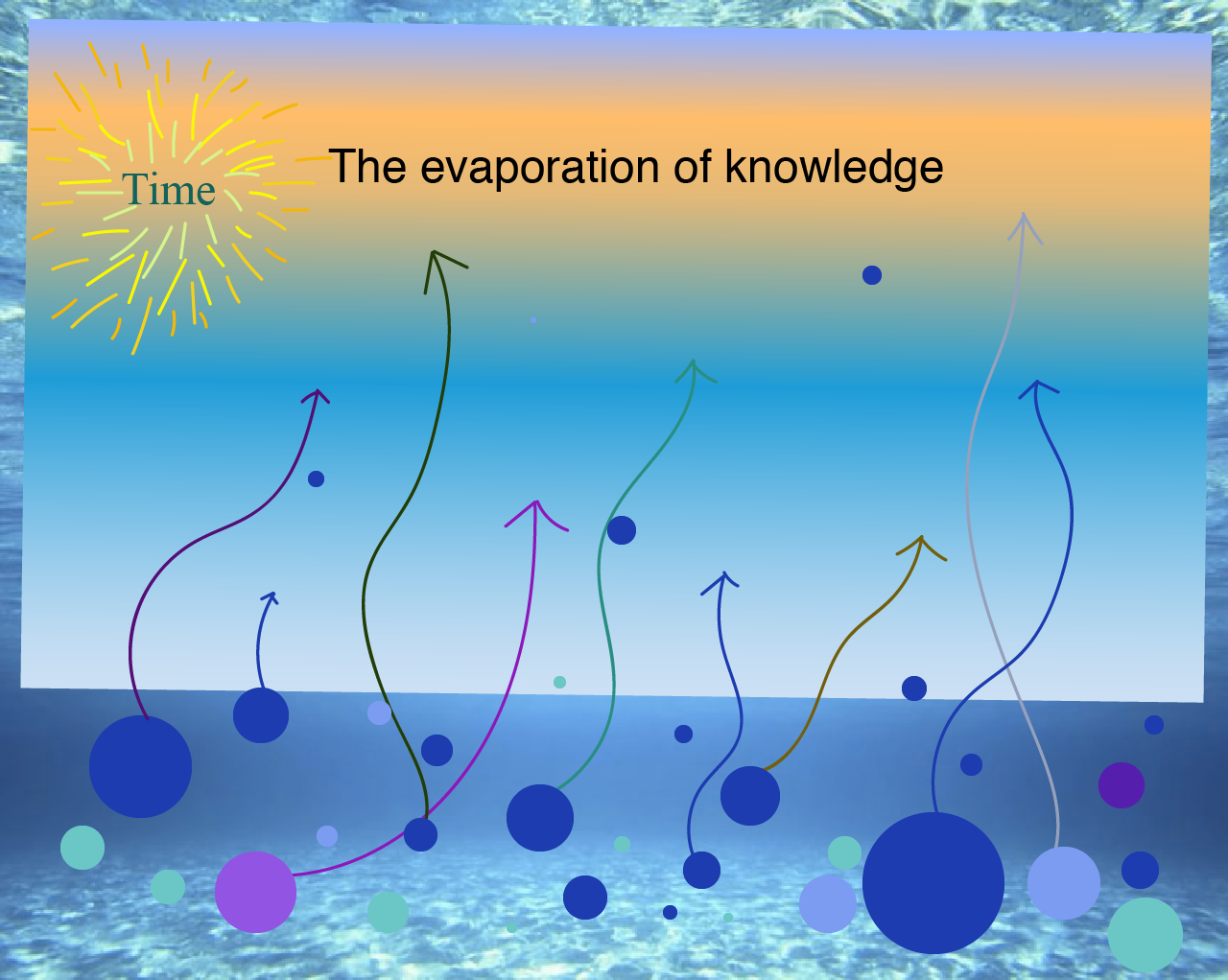 Time

The evaporation of knowledge